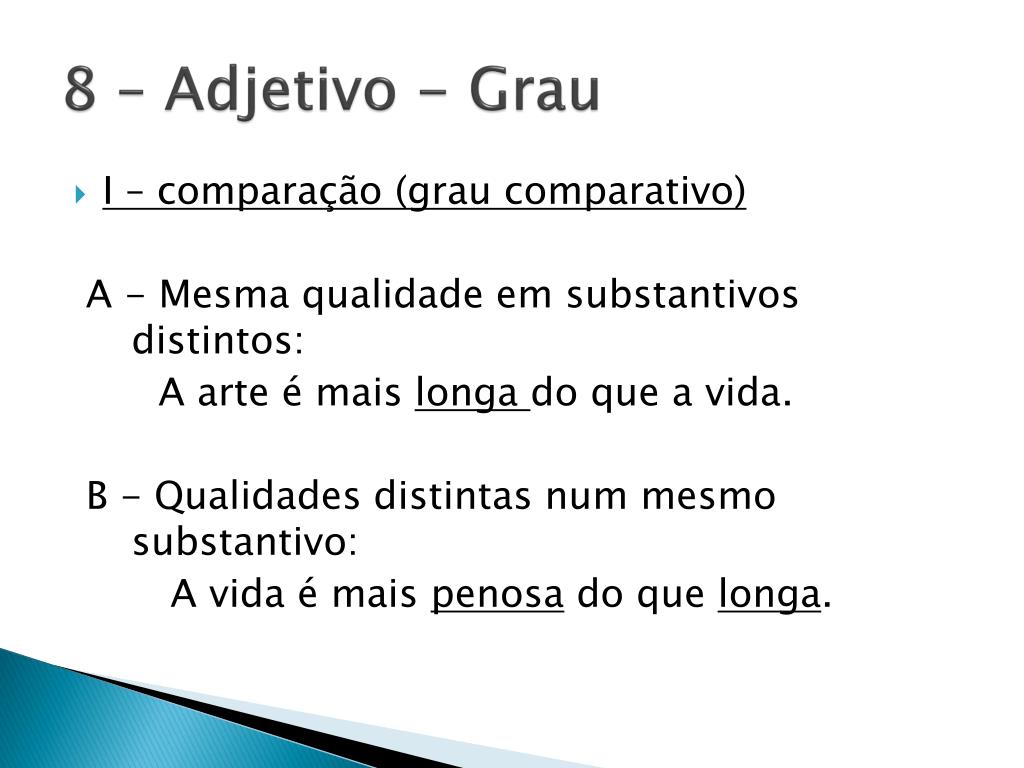 8 – Adjetivo - Grau

I – comparação (grau comparativo)

A - Mesma qualidade em substantivos distintos:
A arte é mais longa do que a vida.

B - Qualidades distintas num mesmo substantivo:
A vida é mais penosa do que longa.